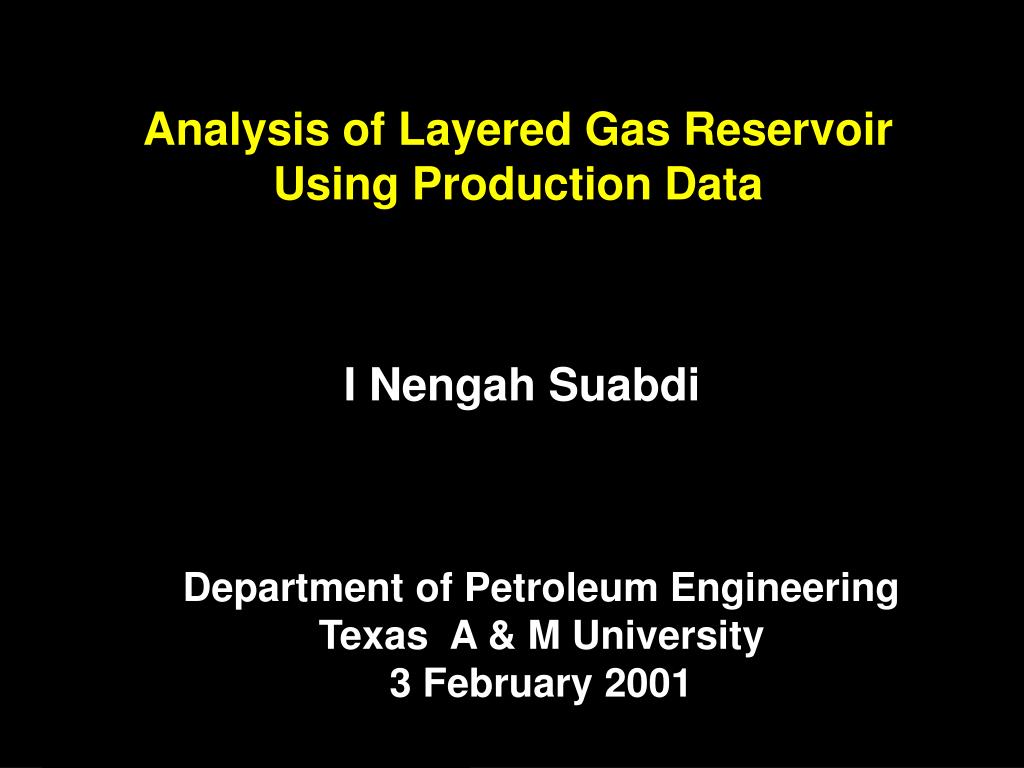 Analysis of Layered Gas Reservoir Using Production Data

I Nengah Suabdi

Department of Petroleum Engineering
Texas A & M University
3 February 2001